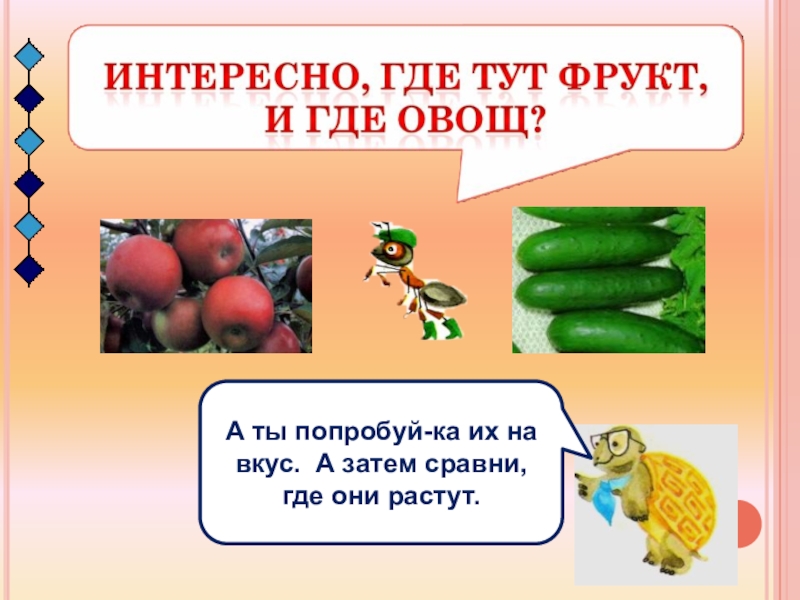 ИНТЕРЕСНО, ГДЕ ТУТ ФРУКТ, И ГДЕ ОВОЩ?

А ты попробуй-ка их на вкус. А затем сравни, где они растут.